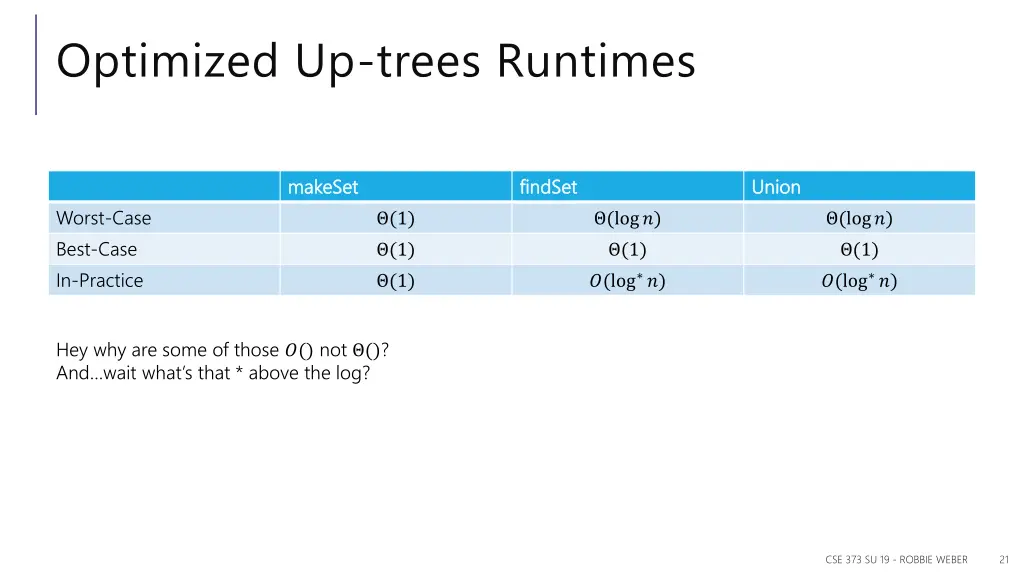 Optimized Up-trees Runtimes

| | makeSet | findSet | Union |
|---|---|---|---|
| Worst-Case | $\Theta(1)$ | $\Theta(\log n)$ | $\Theta(\log n)$ |
| Best-Case | $\Theta(1)$ | $\Theta(1)$ | $\Theta(1)$ |
| In-Practice | $\Theta(1)$ | $O(\log^* n)$ | $O(\log^* n)$ |

Hey why are some of those $O()$ not $\Theta()$?
And…wait what's that * above the log?

CSE 373 SU 19 - ROBBIE WEBER 21